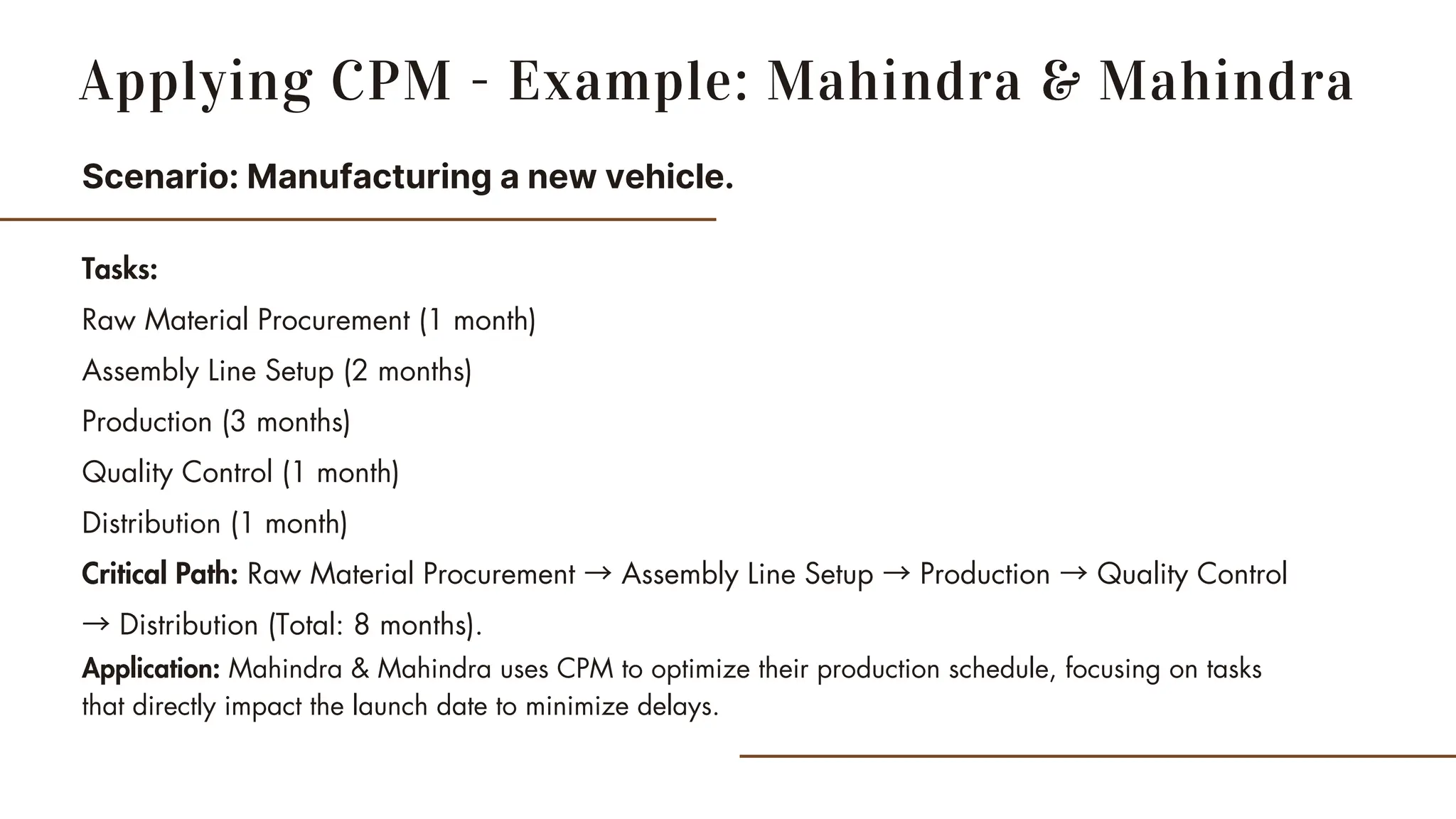 Applying CPM - Example: Mahindra & Mahindra

Scenario: Manufacturing a new vehicle.

Tasks:

Raw Material Procurement (1 month)

Assembly Line Setup (2 months)

Production (3 months)

Quality Control (1 month)

Distribution (1 month)

Critical Path: Raw Material Procurement → Assembly Line Setup → Production → Quality Control → Distribution (Total: 8 months).

Application: Mahindra & Mahindra uses CPM to optimize their production schedule, focusing on tasks that directly impact the launch date to minimize delays.